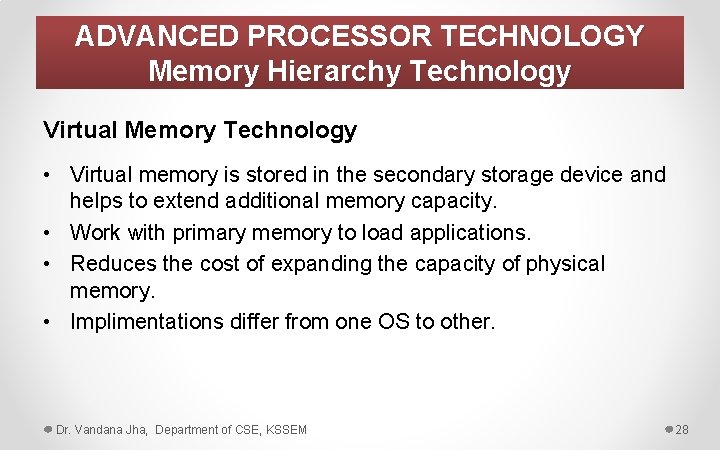 ADVANCED PROCESSOR TECHNOLOGY
Memory Hierarchy Technology

Virtual Memory Technology

• Virtual memory is stored in the secondary storage device and helps to extend additional memory capacity.
• Work with primary memory to load applications.
• Reduces the cost of expanding the capacity of physical memory.
• Implimentations differ from one OS to other.

Dr. Vandana Jha, Department of CSE, KSSEM

28